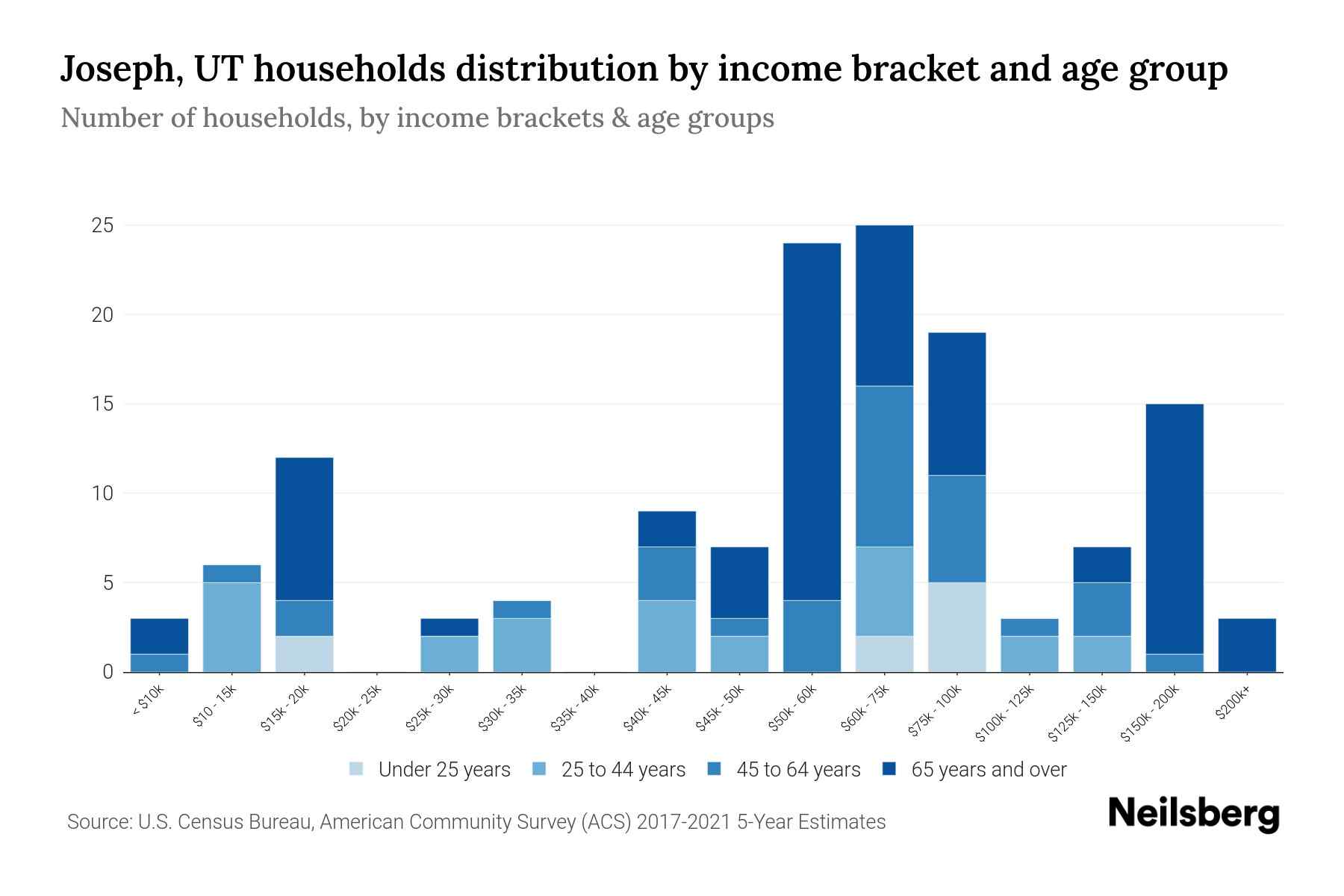 Joseph, UT households distribution by income bracket and age group
Number of households, by income brackets & age groups

25
20
15
10
5
0

< $10k
$10 - 15k
$15k - 20k
$20k - 25k
$25k - 30k
$30k - 35k
$35k - 40k
$40k - 45k
$45k - 50k
$50k - 60k
$60k - 75k
$75k - 100k
$100k - 125k
$125k - 150k
$150k - 200k
$200k+

Under 25 years
25 to 44 years
45 to 64 years
65 years and over

Source: U.S. Census Bureau, American Community Survey (ACS) 2017-2021 5-Year Estimates

Neilsberg